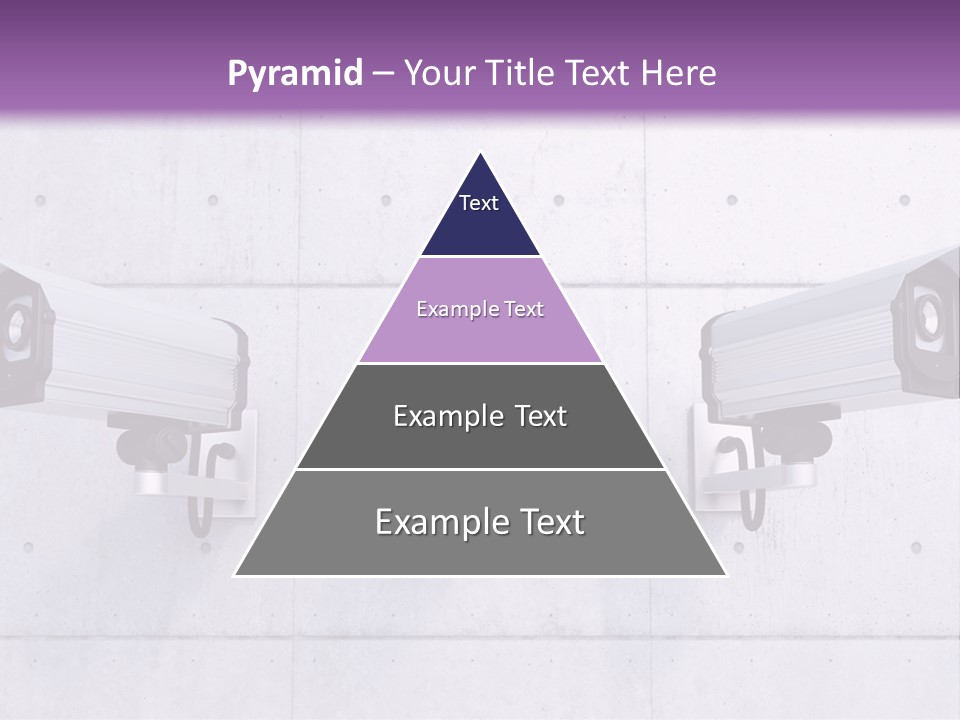 Pyramid – Your Title Text Here

Text

Example Text

Example Text

Example Text